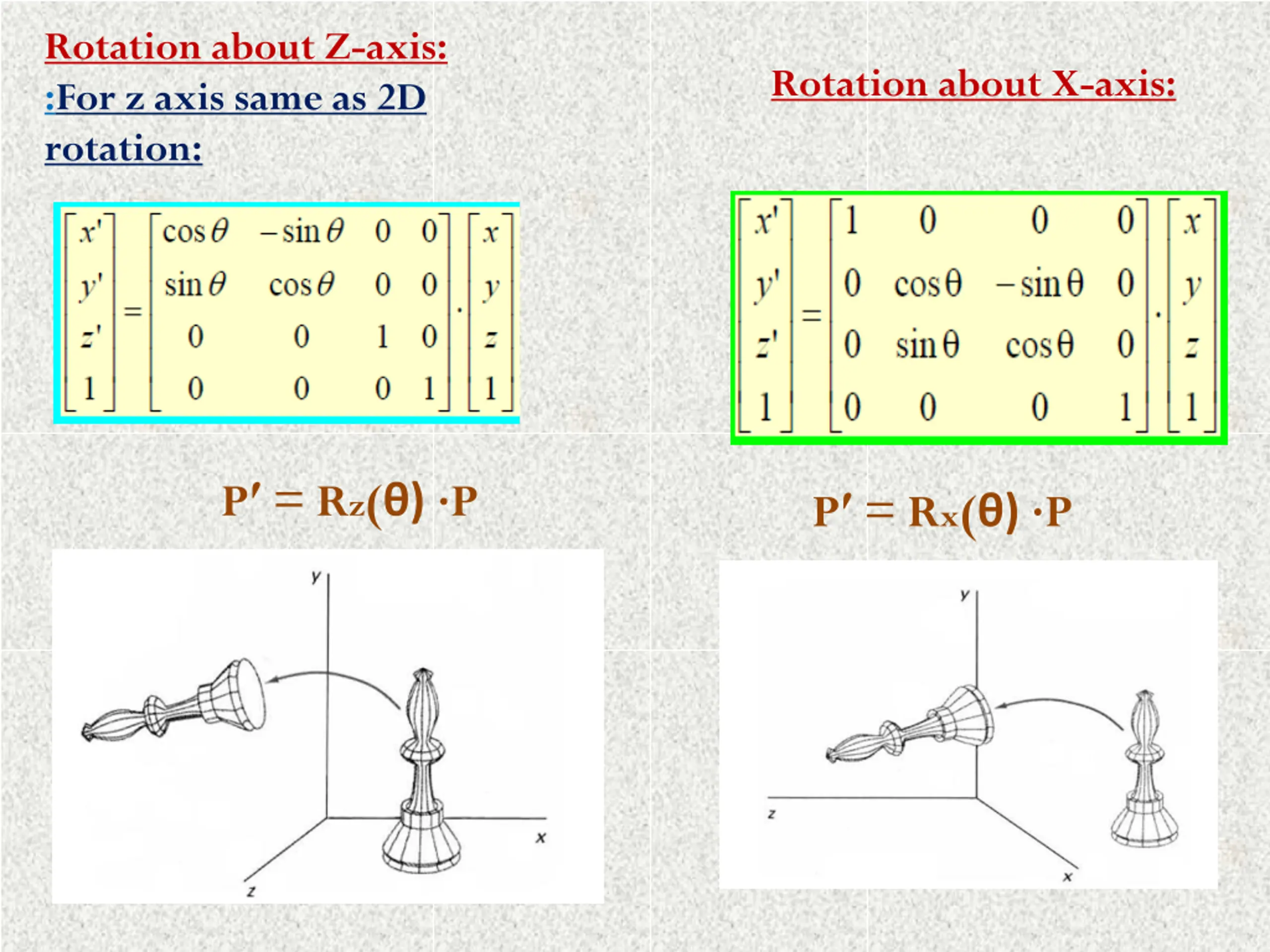 Rotation about Z-axis:
:For z axis same as 2D rotation:

$\begin{bmatrix} x' \\ y' \\ z' \\ 1 \end{bmatrix} = \begin{bmatrix} \cos\theta & -\sin\theta & 0 & 0 \\ \sin\theta & \cos\theta & 0 & 0 \\ 0 & 0 & 1 & 0 \\ 0 & 0 & 0 & 1 \end{bmatrix} \cdot \begin{bmatrix} x \\ y \\ z \\ 1 \end{bmatrix}$

$P' = R_z(\theta) \cdot P$

y
x
z

Rotation about X-axis:

$\begin{bmatrix} x' \\ y' \\ z' \\ 1 \end{bmatrix} = \begin{bmatrix} 1 & 0 & 0 & 0 \\ 0 & \cos\theta & -\sin\theta & 0 \\ 0 & \sin\theta & \cos\theta & 0 \\ 0 & 0 & 0 & 1 \end{bmatrix} \cdot \begin{bmatrix} x \\ y \\ z \\ 1 \end{bmatrix}$

$P' = R_x(\theta) \cdot P$

y
z
x